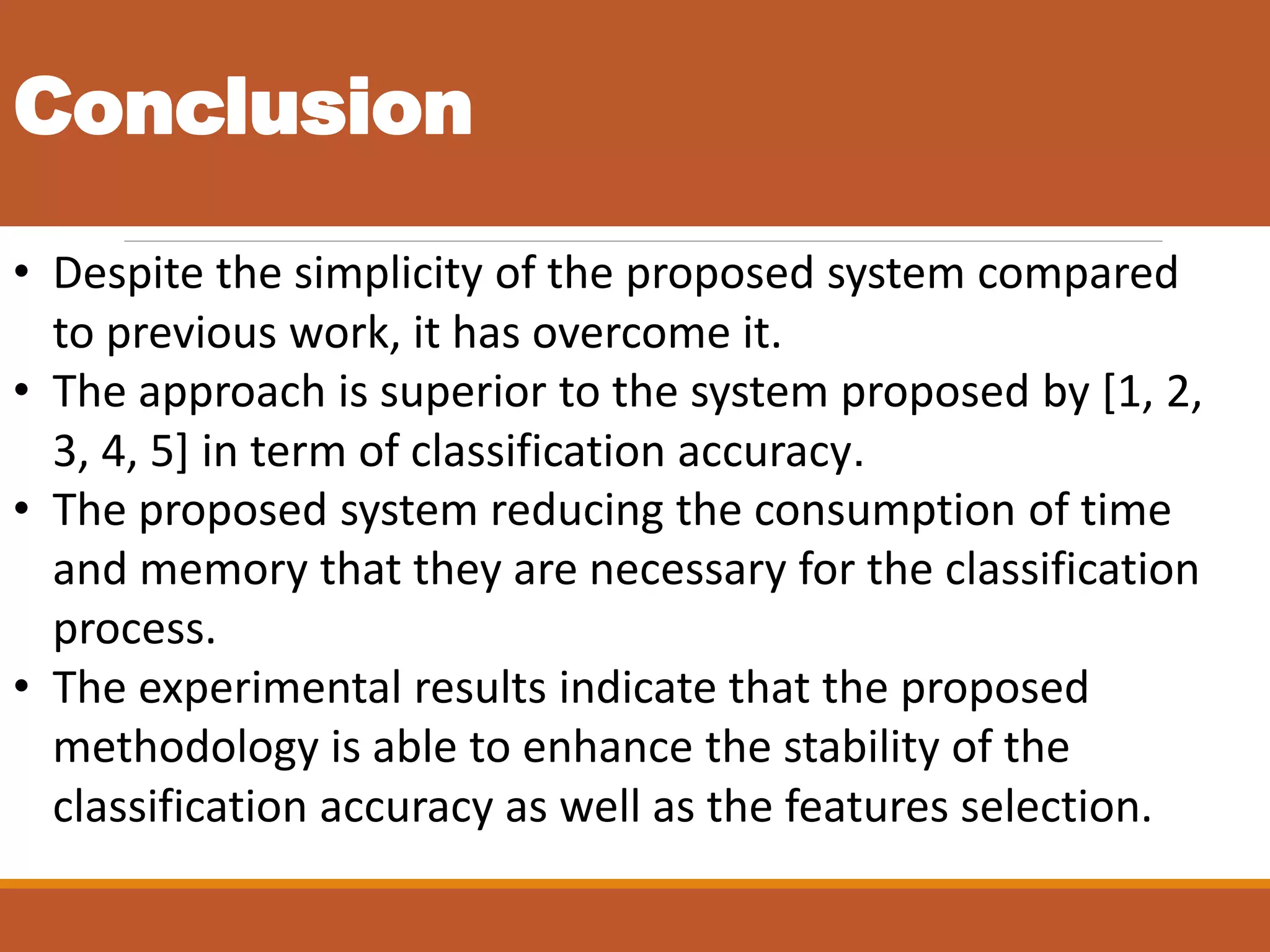 Conclusion

• Despite the simplicity of the proposed system compared to previous work, it has overcome it.
• The approach is superior to the system proposed by [1, 2, 3, 4, 5] in term of classification accuracy.
• The proposed system reducing the consumption of time and memory that they are necessary for the classification process.
• The experimental results indicate that the proposed methodology is able to enhance the stability of the classification accuracy as well as the features selection.